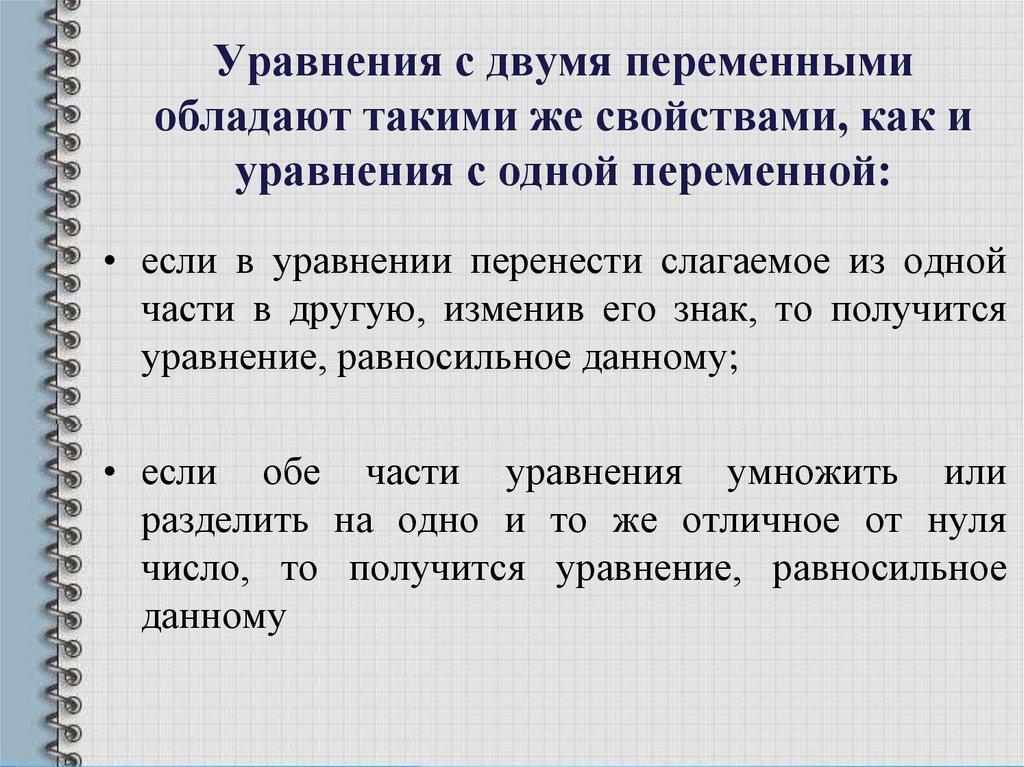 Уравнения с двумя переменными обладают такими же свойствами, как и уравнения с одной переменной:

• если в уравнении перенести слагаемое из одной части в другую, изменив его знак, то получится уравнение, равносильное данному;

• если обе части уравнения умножить или разделить на одно и то же отличное от нуля число, то получится уравнение, равносильное данному